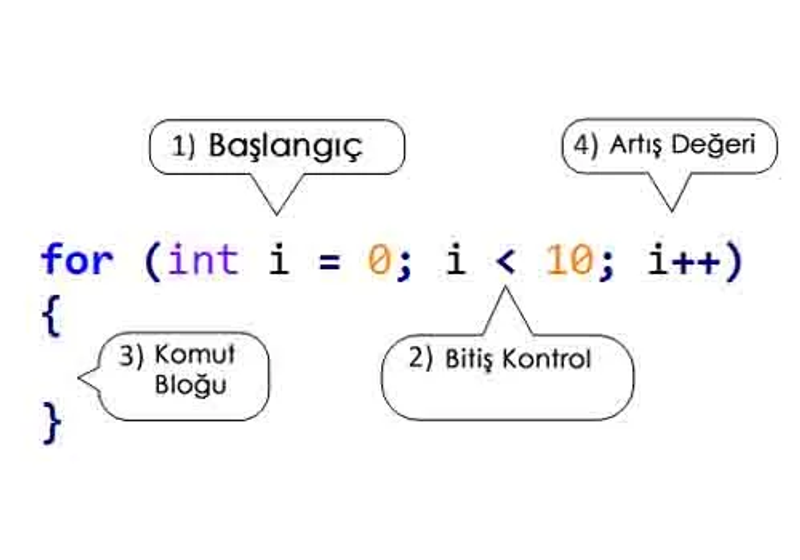 1) Başlangıç

4) Artış Değeri

for (int i = 0; i < 10; i++)
{

3) Komut Bloğu

2) Bitiş Kontrol

}